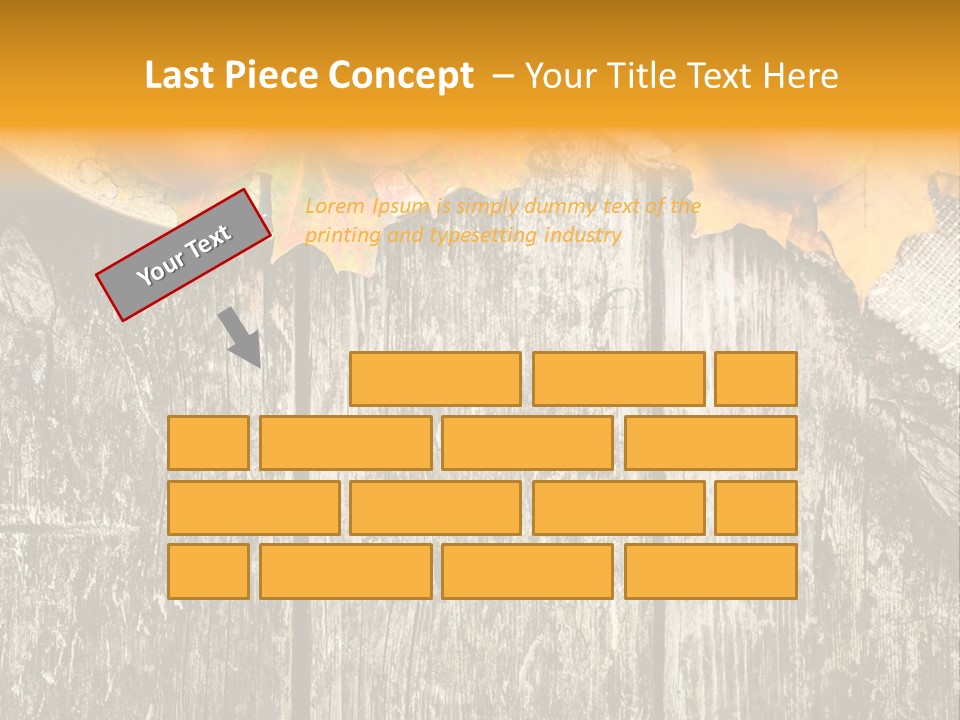 Last Piece Concept – Your Title Text Here

Your Text

Lorem Ipsum is simply dummy text of the printing and typesetting industry